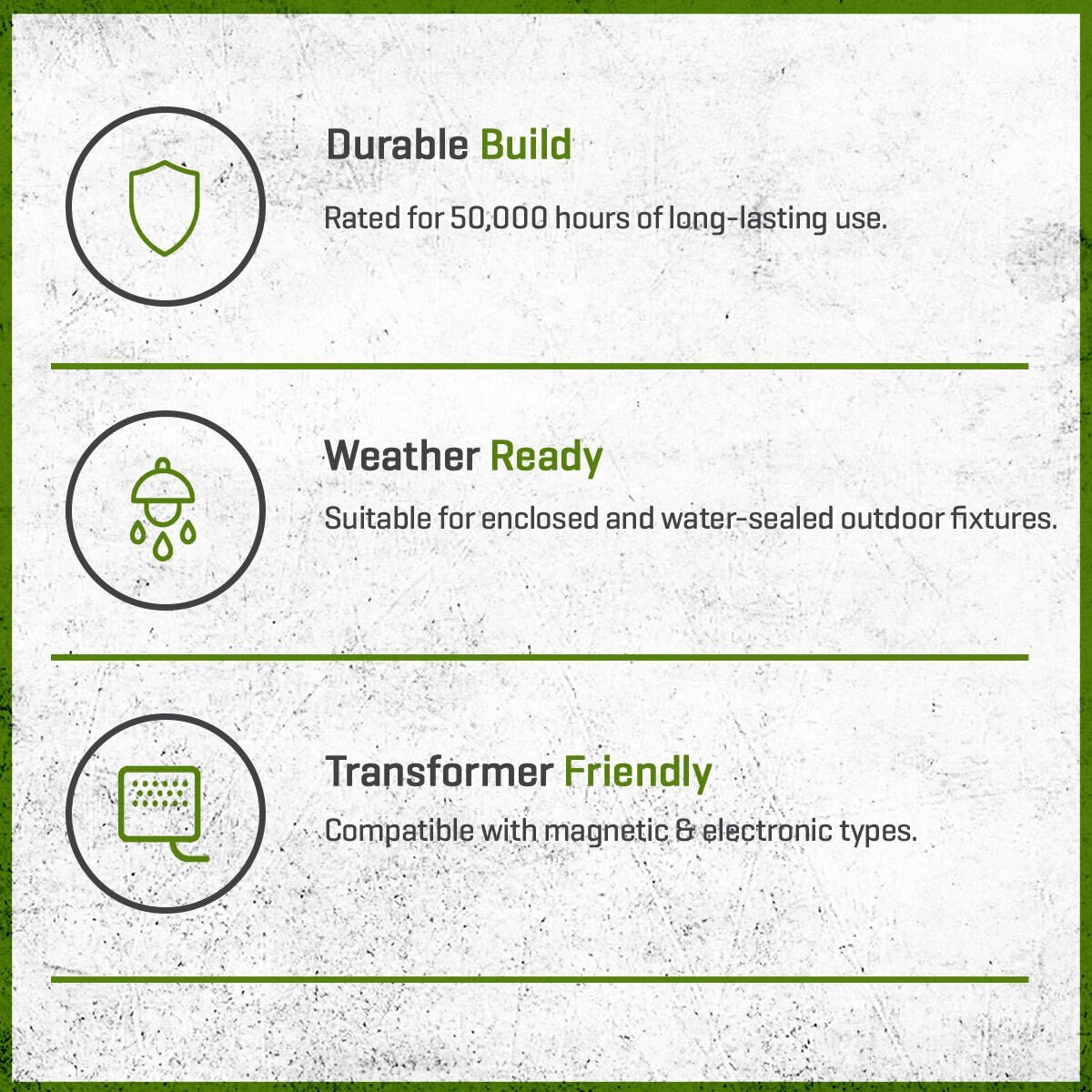 Durable Build

Rated for 50,000 hours of long-lasting use.

Weather Ready

Suitable for enclosed and water-sealed outdoor fixtures.

Transformer Friendly

Compatible with magnetic & electronic types.